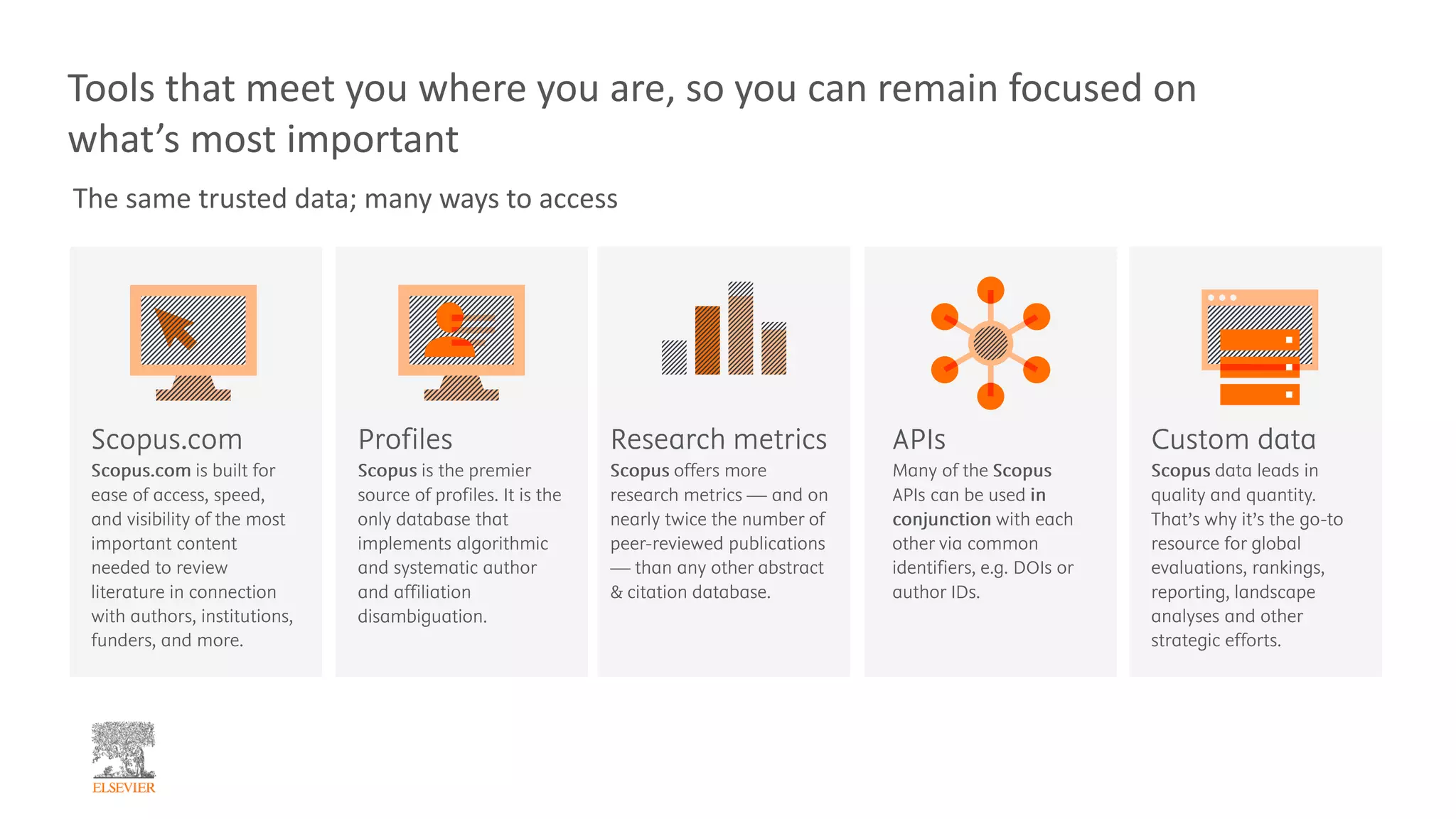 Tools that meet you where you are, so you can remain focused on what's most important

The same trusted data; many ways to access

Scopus.com
Scopus.com is built for ease of access, speed, and visibility of the most important content needed to review literature in connection with authors, institutions, funders, and more.

Profiles
Scopus is the premier source of profiles. It is the only database that implements algorithmic and systematic author and affiliation disambiguation.

Research metrics
Scopus offers more research metrics — and on nearly twice the number of peer-reviewed publications — than any other abstract & citation database.

APIs
Many of the Scopus APIs can be used in conjunction with each other via common identifiers, e.g. DOIs or author IDs.

Custom data
Scopus data leads in quality and quantity. That's why it's the go-to resource for global evaluations, rankings, reporting, landscape analyses and other strategic efforts.

ELSEVIER